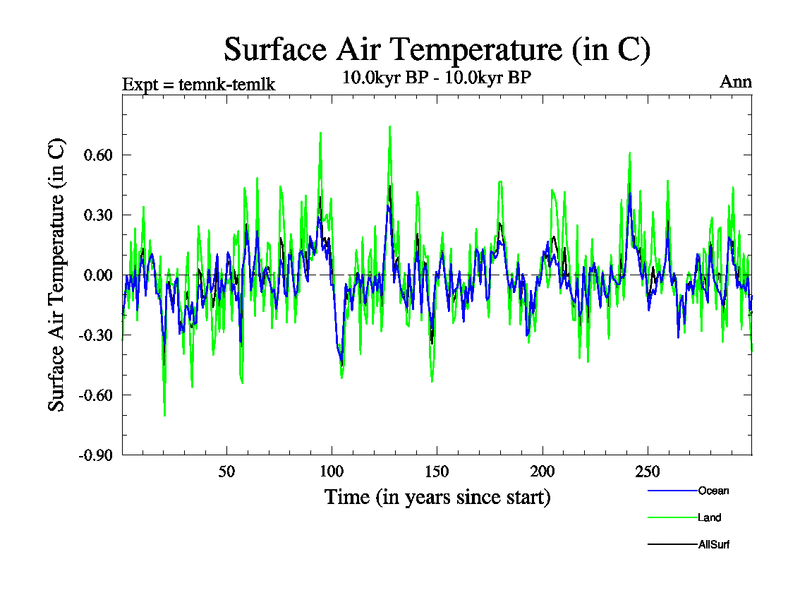 Surface Air Temperature (in C)

Expt = temnk-temlk

10.0kyr BP - 10.0kyr BP

Ann

Surface Air Temperature (in C)

0.60
0.30
0.00
-0.30
-0.60
-0.90

50
100
150
200
250

Time (in years since start)

Ocean
Land
AllSurf